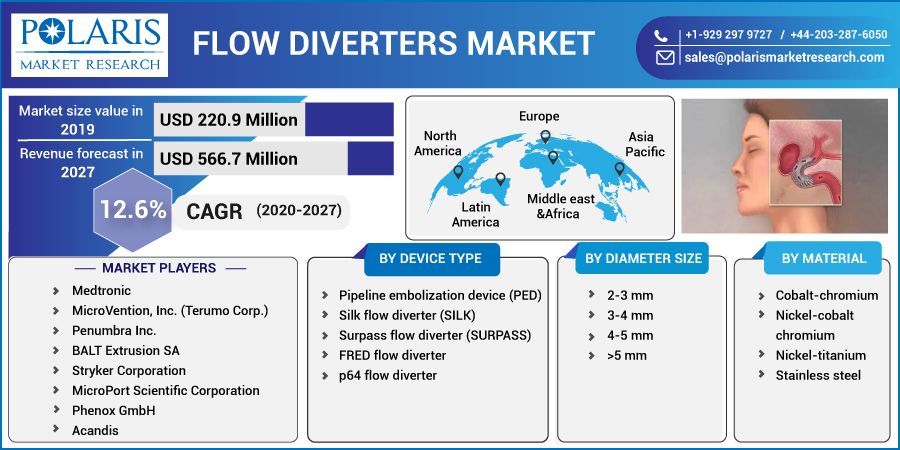 POLARIS
MARKET RESEARCH

FLOW DIVERTERS MARKET

+1-929 297 9727 / +44-203-287-6050
sales@polarismarketresearch.com

Market size value in 2019
USD 220.9 Million

Revenue forecast in 2027
USD 566.7 Million

12.6%
CAGR (2020-2027)

North America
Europe
Asia Pacific
Latin America
Middle east &Africa

MARKET PLAYERS
Medtronic
MicroVention, Inc. (Terumo Corp.)
Penumbra Inc.
BALT Extrusion SA
Stryker Corporation
MicroPort Scientific Corporation
Phenox GmbH
Acandis

BY DEVICE TYPE
Pipeline embolization device (PED)
Silk flow diverter (SILK)
Surpass flow diverter (SURPASS)
FRED flow diverter
p64 flow diverter

BY DIAMETER SIZE
2-3 mm
3-4 mm
4-5 mm
>5 mm

BY MATERIAL
Cobalt-chromium
Nickel-cobalt chromium
Nickel-titanium
Stainless steel